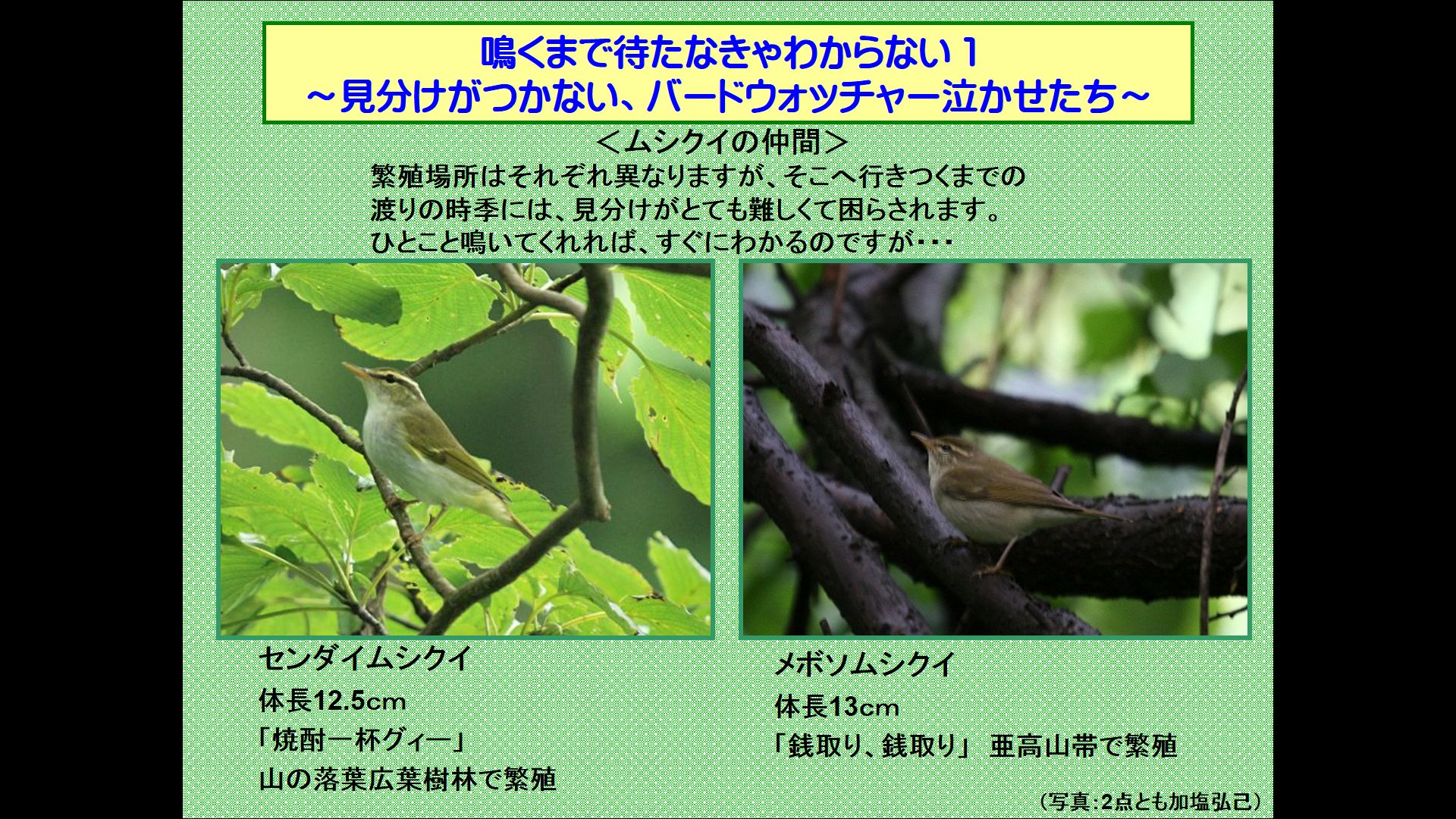 鳴くまで待たなきゃわからない１
～見分けがつかない、バードウォッチャー泣かせたち～

＜ムシクイの仲間＞

繁殖場所はそれぞれ異なりますが、そこへ行きつくまでの渡りの時季には、見分けがとても難しくて困らされます。ひとこと鳴いてくれれば、すぐにわかるのですが・・・

センダイムシクイ
体長12.5cm
「焼酎一杯グィー」
山の落葉広葉樹林で繁殖

メボソムシクイ
体長13cm
「銭取り、銭取り」 亜高山帯で繁殖

（写真：2点とも加塩弘己）